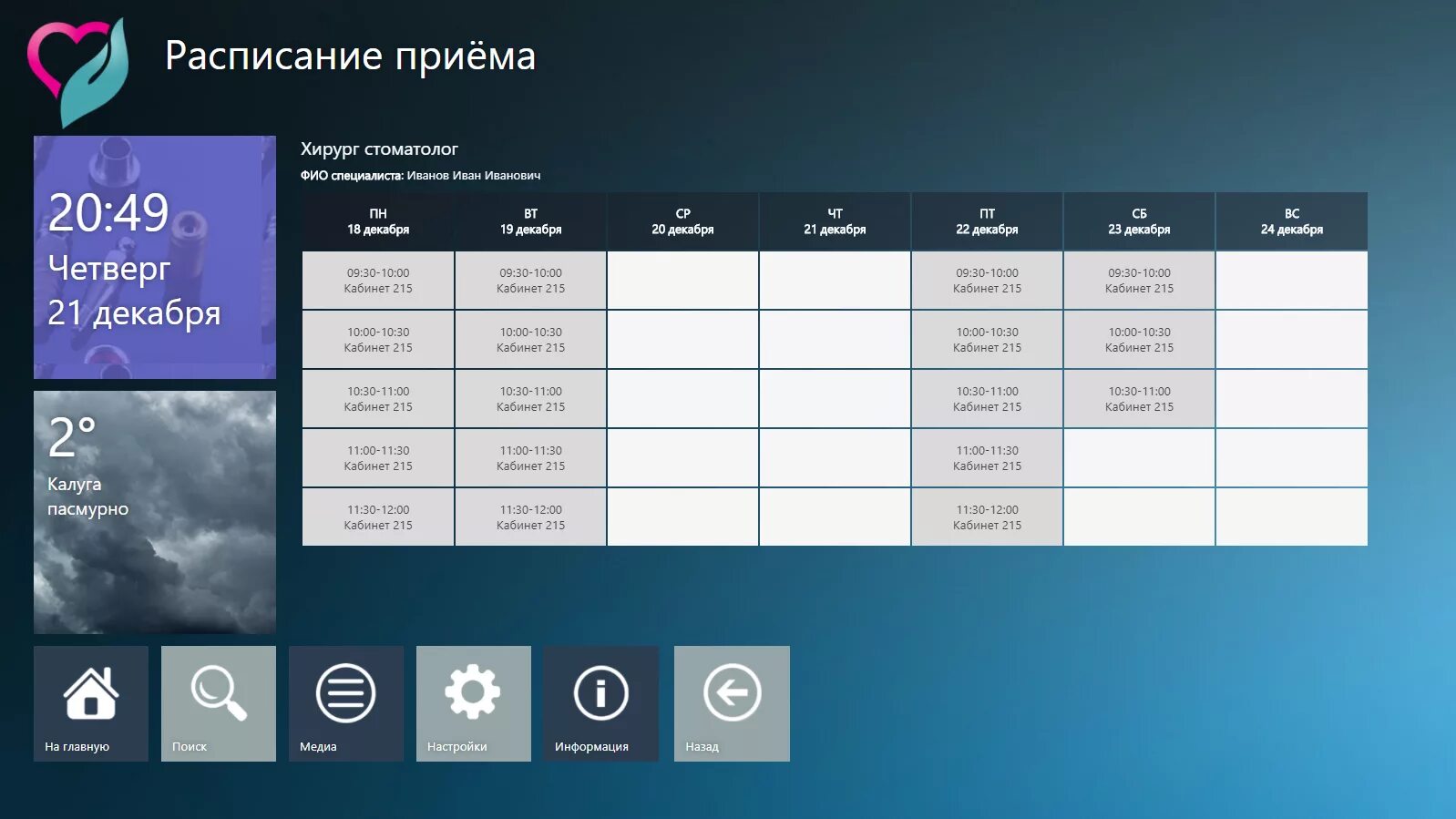 Расписание приёма

20:49
Четверг
21 декабря

2°
Калуга
пасмурно

Хирург стоматолог
ФИО специалиста: Иванов Иван Иванович

| ПН 18 декабря | ВТ 19 декабря | СР 20 декабря | ЧТ 21 декабря | ПТ 22 декабря | СБ 23 декабря | ВС 24 декабря |
|---|---|---|---|---|---|---|
| 09:30-10:00 Кабинет 215 | 09:30-10:00 Кабинет 215 | | | 09:30-10:00 Кабинет 215 | 09:30-10:00 Кабинет 215 | |
| 10:00-10:30 Кабинет 215 | 10:00-10:30 Кабинет 215 | | | 10:00-10:30 Кабинет 215 | 10:00-10:30 Кабинет 215 | |
| 10:30-11:00 Кабинет 215 | 10:30-11:00 Кабинет 215 | | | 10:30-11:00 Кабинет 215 | 10:30-11:00 Кабинет 215 | |
| 11:00-11:30 Кабинет 215 | 11:00-11:30 Кабинет 215 | | | 11:00-11:30 Кабинет 215 | | |
| 11:30-12:00 Кабинет 215 | 11:30-12:00 Кабинет 215 | | | 11:30-12:00 Кабинет 215 | | |

На главную
Поиск
Медиа
Настройки
Информация
Назад